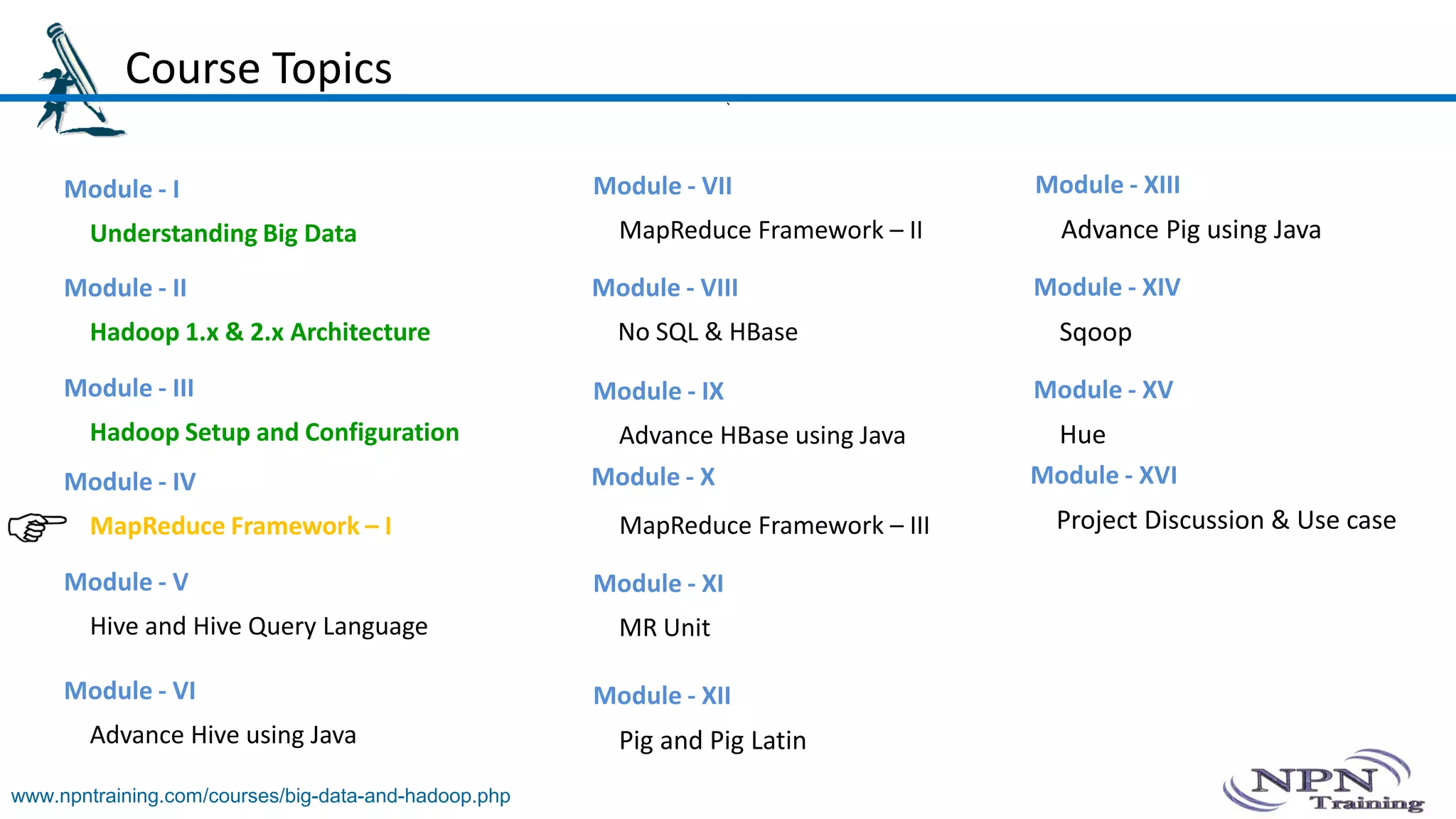 Course Topics

Module - I
Understanding Big Data

Module - II
Hadoop 1.x & 2.x Architecture

Module - III
Hadoop Setup and Configuration

Module - IV
MapReduce Framework – I

Module - V
Hive and Hive Query Language

Module - VI
Advance Hive using Java

Module - VII
MapReduce Framework – II

Module - VIII
No SQL & HBase

Module - IX
Advance HBase using Java

Module - X
MapReduce Framework – III

Module - XI
MR Unit

Module - XII
Pig and Pig Latin

Module - XIII
Advance Pig using Java

Module - XIV
Sqoop

Module - XV
Hue

Module - XVI
Project Discussion & Use case

www.npntraining.com/courses/big-data-and-hadoop.php

NPN Training